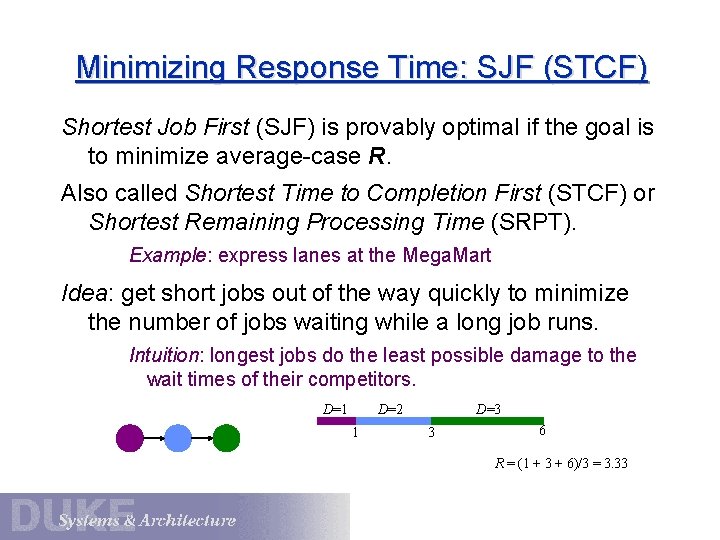 Minimizing Response Time: SJF (STCF)

Shortest Job First (SJF) is provably optimal if the goal is to minimize average-case R.

Also called Shortest Time to Completion First (STCF) or Shortest Remaining Processing Time (SRPT).

Example: express lanes at the MegaMart

Idea: get short jobs out of the way quickly to minimize the number of jobs waiting while a long job runs.

Intuition: longest jobs do the least possible damage to the wait times of their competitors.

$D=1$ $D=2$ $D=3$

1 3 6

$R = (1 + 3 + 6)/3 = 3.33$

DUKE Systems & Architecture